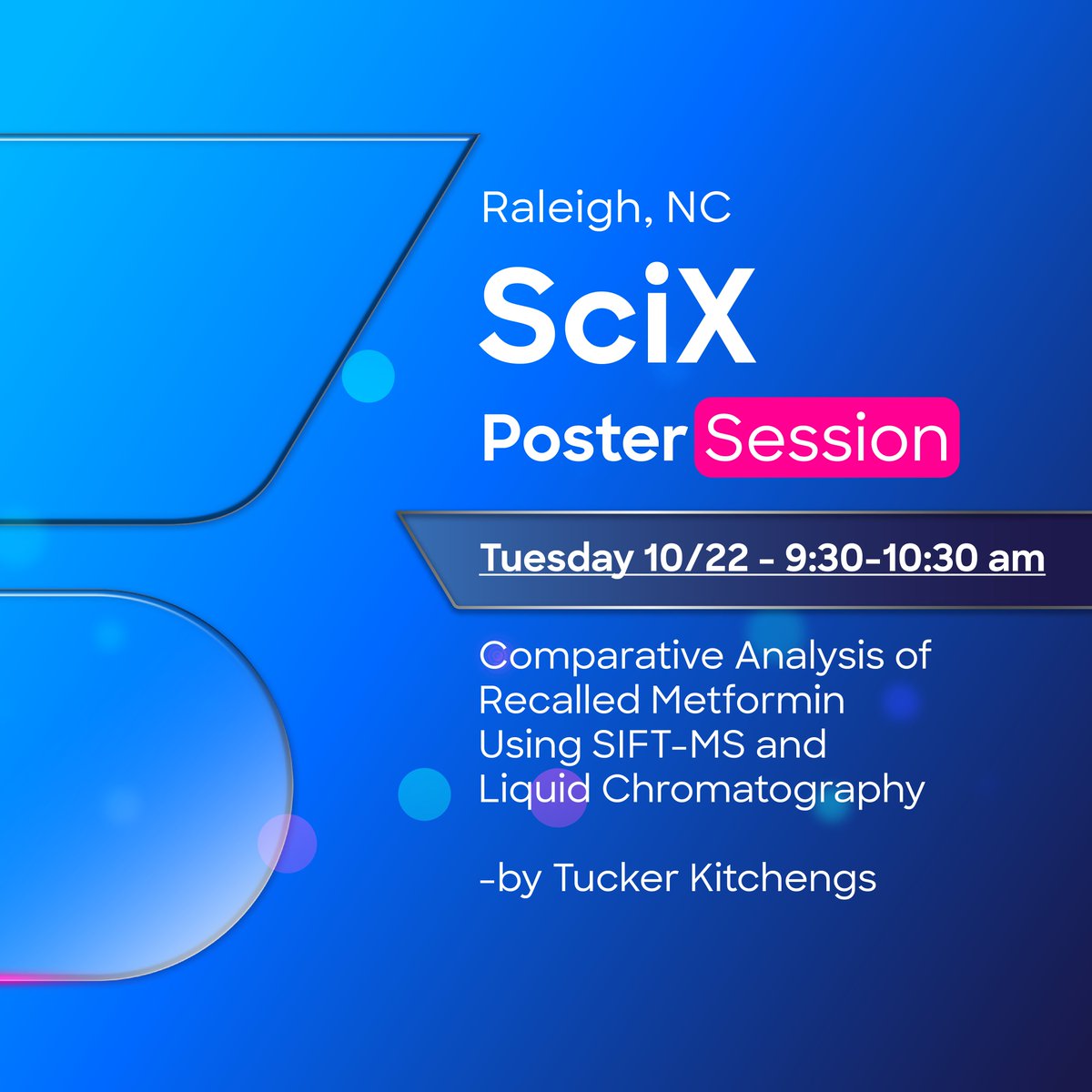 Raleigh, NC

SciX

Poster Session

Tuesday 10/22 - 9:30-10:30 am

Comparative Analysis of Recalled Metformin Using SIFT-MS and Liquid Chromatography

-by Tucker Kitchengs